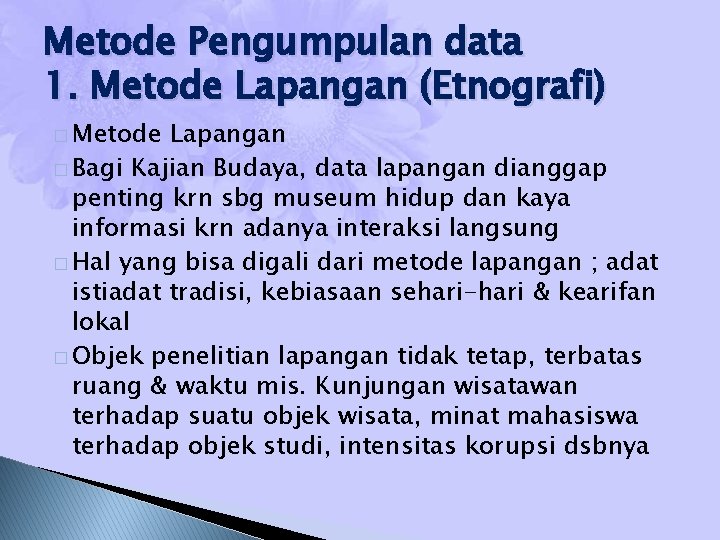 Metode Pengumpulan data
1. Metode Lapangan (Etnografi)

Metode Lapangan

Bagi Kajian Budaya, data lapangan dianggap penting krn sbg museum hidup dan kaya informasi krn adanya interaksi langsung

Hal yang bisa digali dari metode lapangan ; adat istiadat tradisi, kebiasaan sehari-hari & kearifan lokal

Objek penelitian lapangan tidak tetap, terbatas ruang & waktu mis. Kunjungan wisatawan terhadap suatu objek wisata, minat mahasiswa terhadap objek studi, intensitas korupsi dsbnya